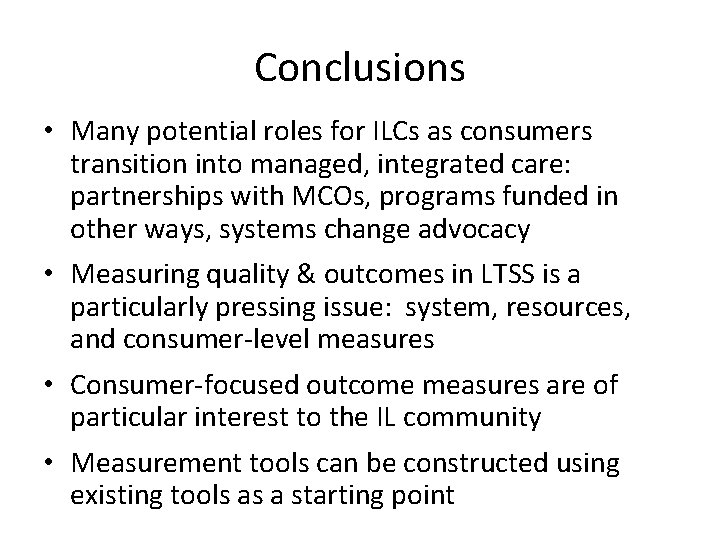 Conclusions

• Many potential roles for ILCs as consumers transition into managed, integrated care: partnerships with MCOs, programs funded in other ways, systems change advocacy

• Measuring quality & outcomes in LTSS is a particularly pressing issue: system, resources, and consumer-level measures

• Consumer-focused outcome measures are of particular interest to the IL community

• Measurement tools can be constructed using existing tools as a starting point